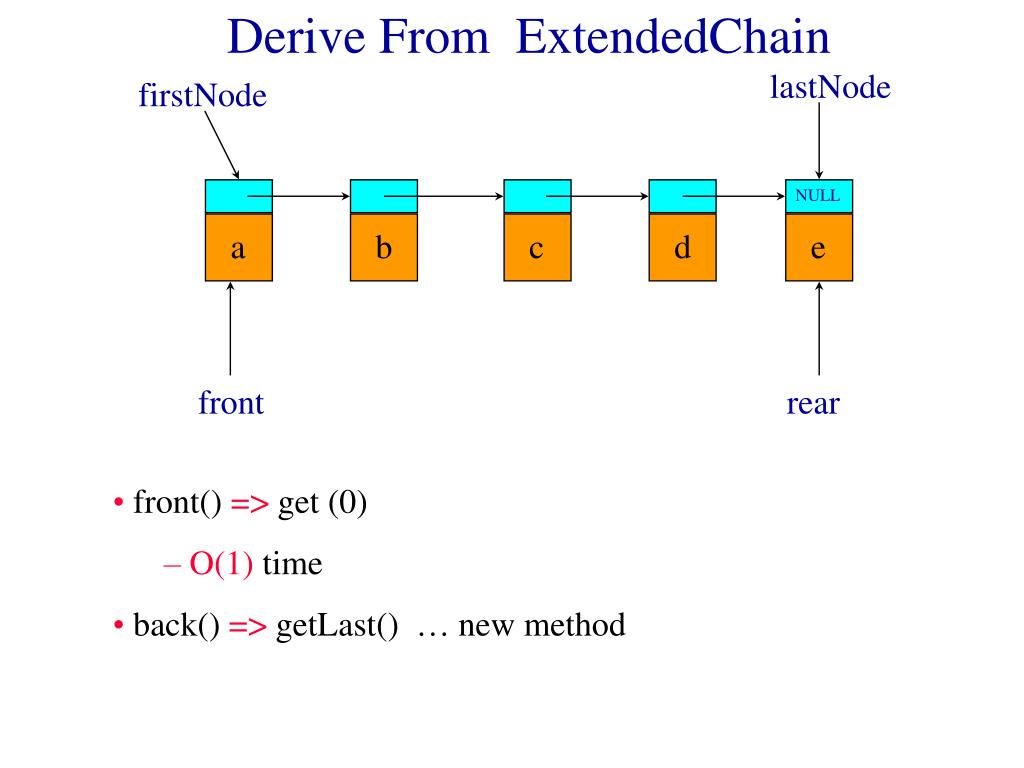 Derive From ExtendedChain

firstNode

lastNode

NULL

a

b

c

d

e

front

rear

• front() => get (0)

– O(1) time

• back() => getLast() … new method